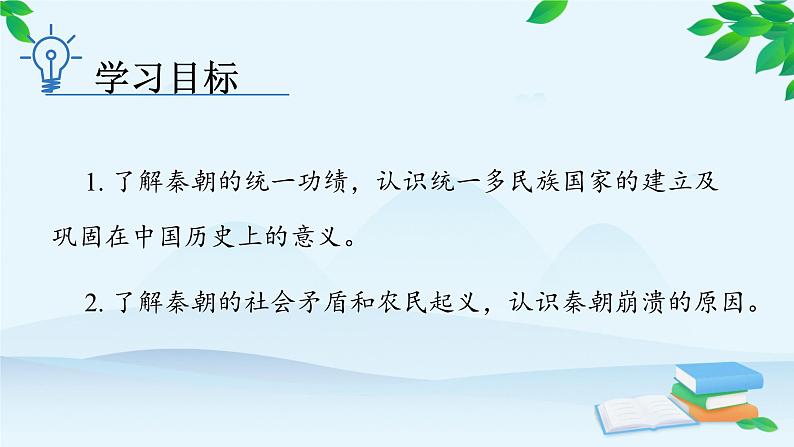 学习目标

1. 了解秦朝的统一功绩，认识统一多民族国家的建立及巩固在中国历史上的意义。

2. 了解秦朝的社会矛盾和农民起义，认识秦朝崩溃的原因。